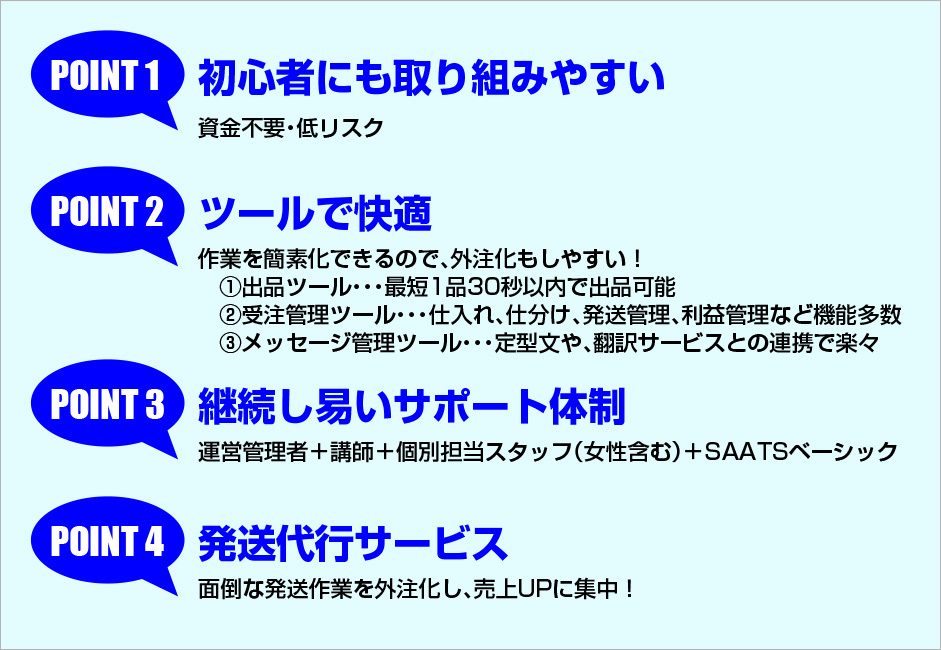 POINT 1 初心者にも取り組みやすい

資金不要・低リスク

POINT 2 ツールで快適

作業を簡素化できるので、外注化もしやすい！
①出品ツール・・・最短1品30秒以内で出品可能
②受注管理ツール・・・仕入れ、仕分け、発送管理、利益管理など機能多数
③メッセージ管理ツール・・・定型文や、翻訳サービスとの連携で楽々

POINT 3 継続し易いサポート体制

運営管理者＋講師＋個別担当スタッフ（女性含む）＋SAATSベーシック

POINT 4 発送代行サービス

面倒な発送作業を外注化し、売上UPに集中！